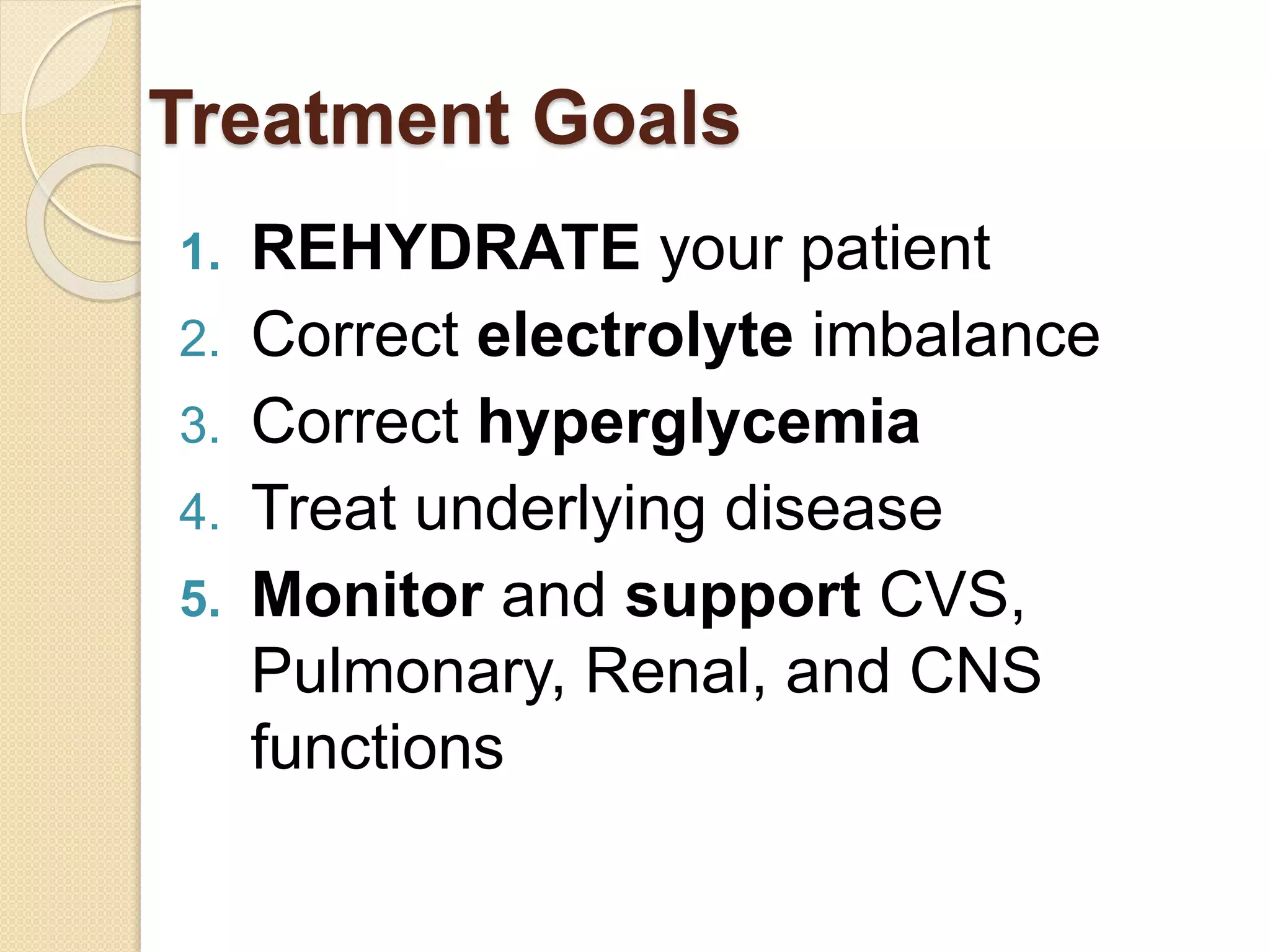 Treatment Goals

1. REHYDRATE your patient
2. Correct electrolyte imbalance
3. Correct hyperglycemia
4. Treat underlying disease
5. Monitor and support CVS, Pulmonary, Renal, and CNS functions